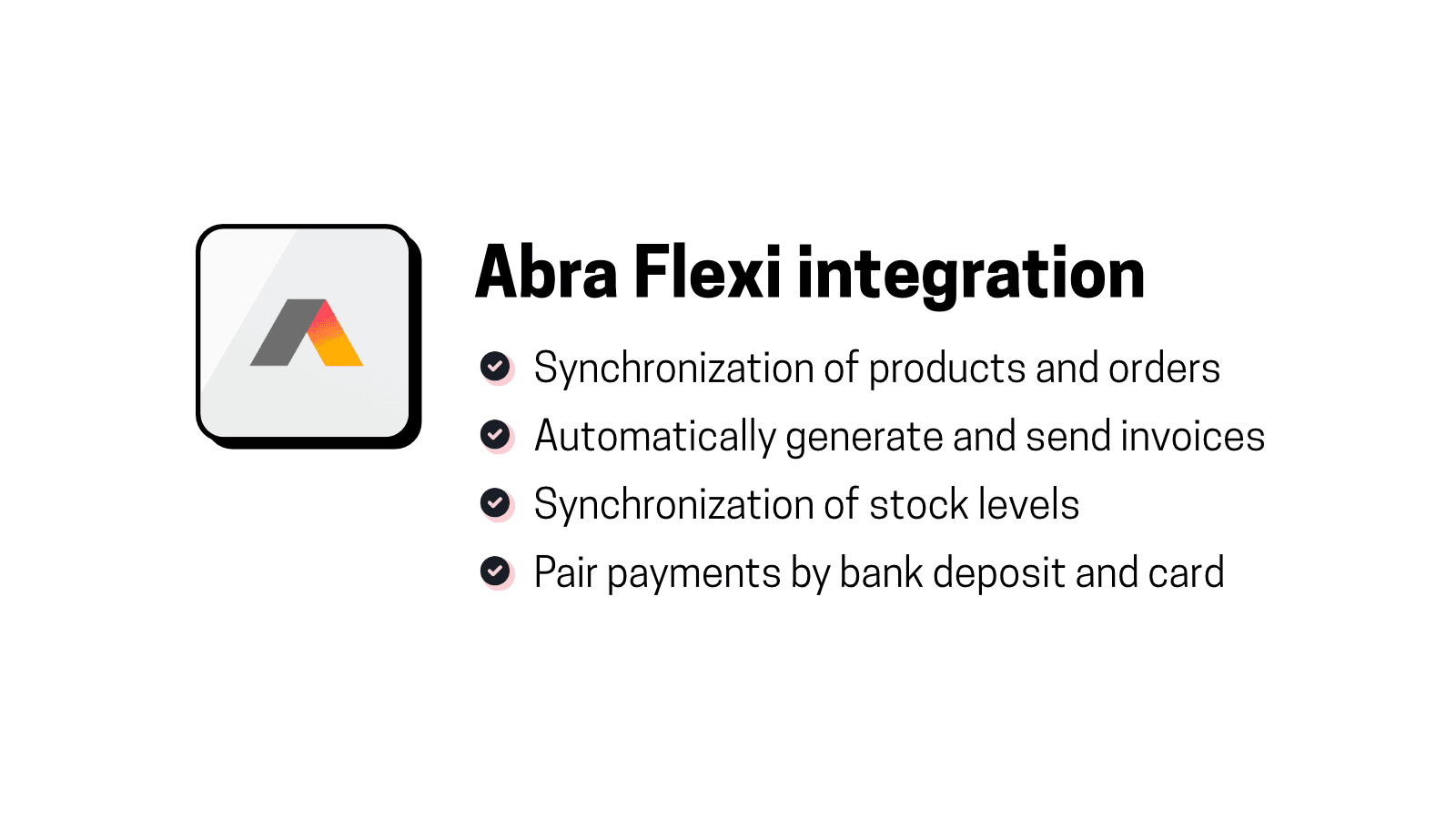 Abra Flexi integration

Synchronization of products and orders

Automatically generate and send invoices

Synchronization of stock levels

Pair payments by bank deposit and card